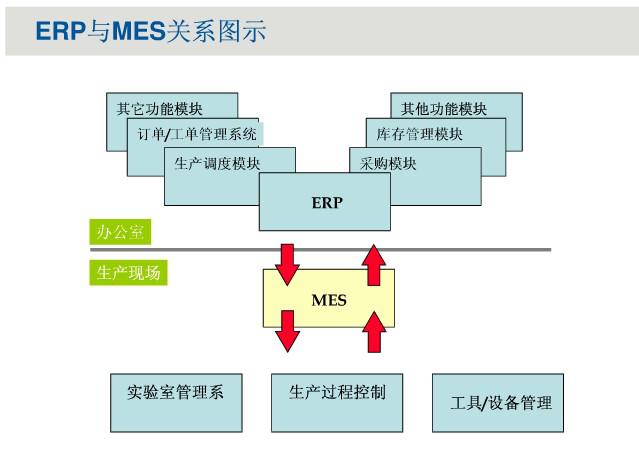 ERP与MES关系图示

其它功能模块

订单/工单管理系统

生产调度模块

其他功能模块

库存管理模块

采购模块

ERP

办公室

生产现场

MES

实验室管理系

生产过程控制

工具/设备管理